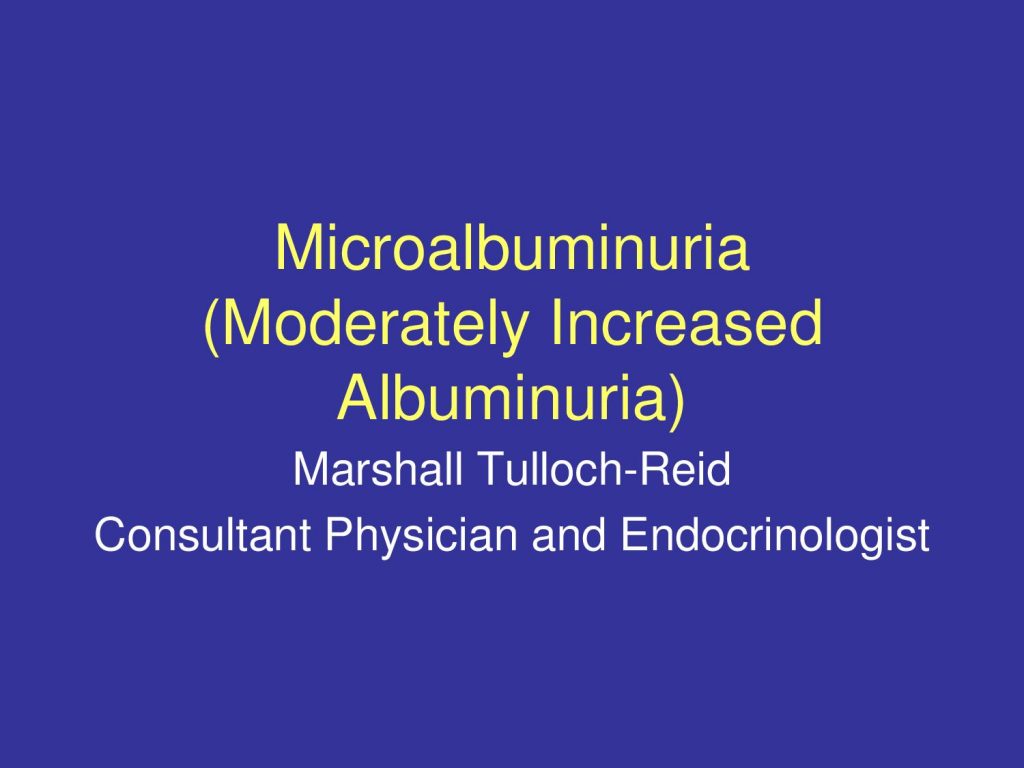 Microalbuminuria (Moderately Increased Albuminuria)

Marshall Tulloch-Reid

Consultant Physician and Endocrinologist